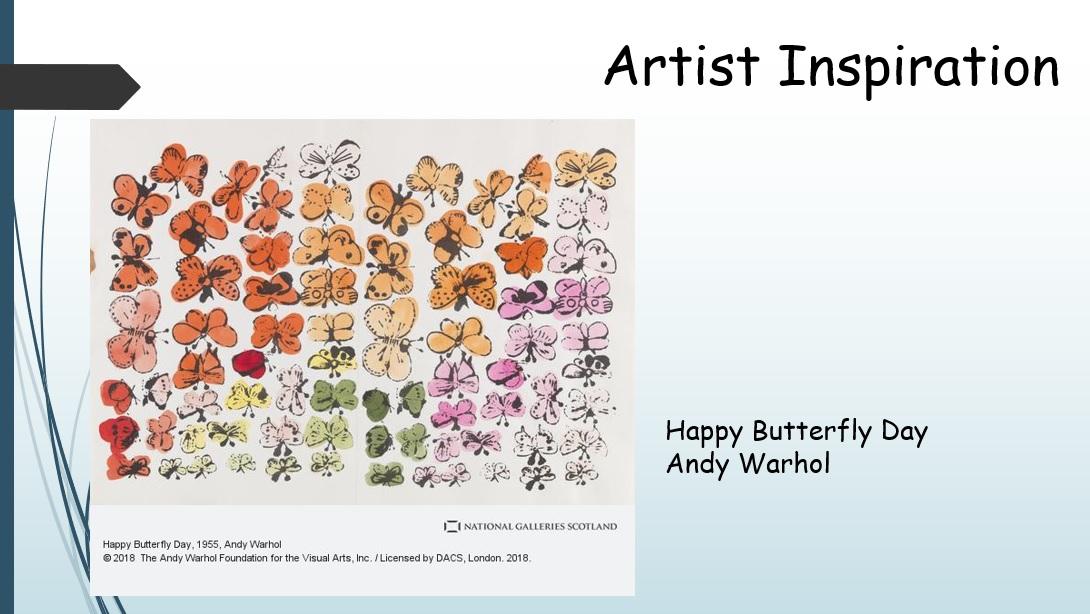 Artist Inspiration

NATIONAL GALLERIES SCOTLAND

Happy Butterfly Day, 1955, Andy Warhol
© 2018 The Andy Warhol Foundation for the Visual Arts, Inc. / Licensed by DACS, London. 2018.

Happy Butterfly Day
Andy Warhol